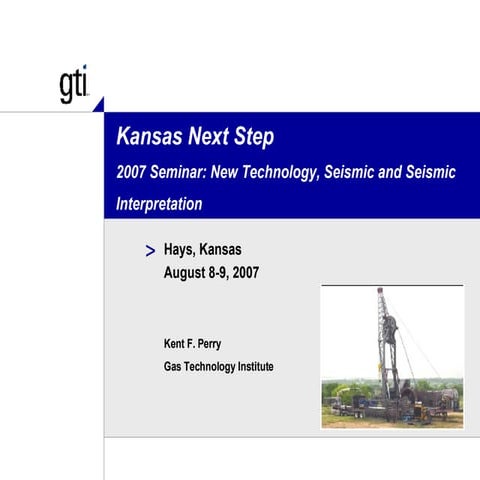 gti

Kansas Next Step

2007 Seminar: New Technology, Seismic and Seismic Interpretation

> Hays, Kansas
August 8-9, 2007

Kent F. Perry
Gas Technology Institute